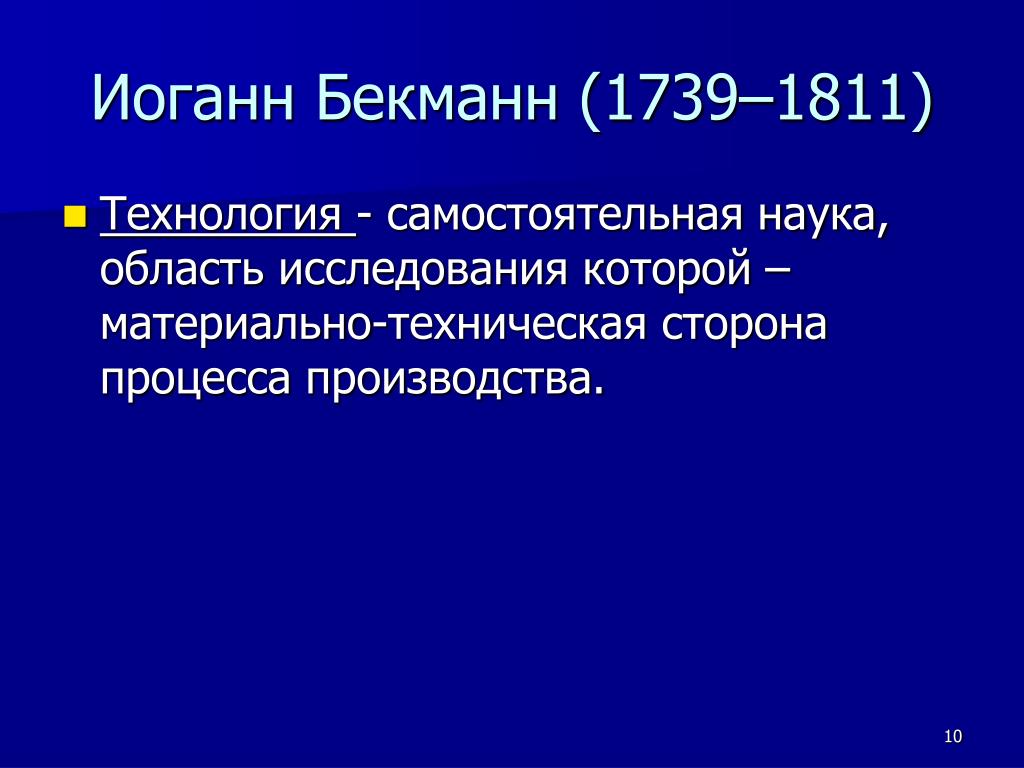 Иоганн Бекманн (1739–1811)

Технология - самостоятельная наука, область исследования которой – материально-техническая сторона процесса производства.

10